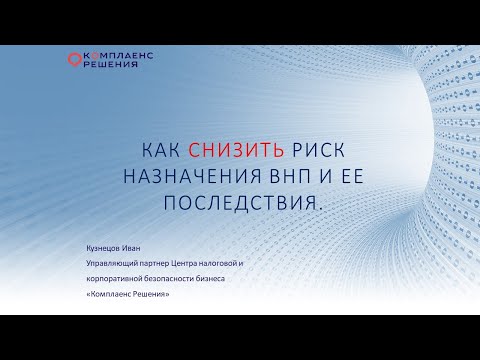 КОМПЛАЕНС РЕШЕНИЯ

КАК СНИЗИТЬ РИСК НАЗНАЧЕНИЯ ВНП И ЕЕ ПОСЛЕДСТВИЯ.

Кузнецов Иван

Управляющий партнер Центра налоговой и корпоративной безопасности бизнеса «Комплаенс Решения»